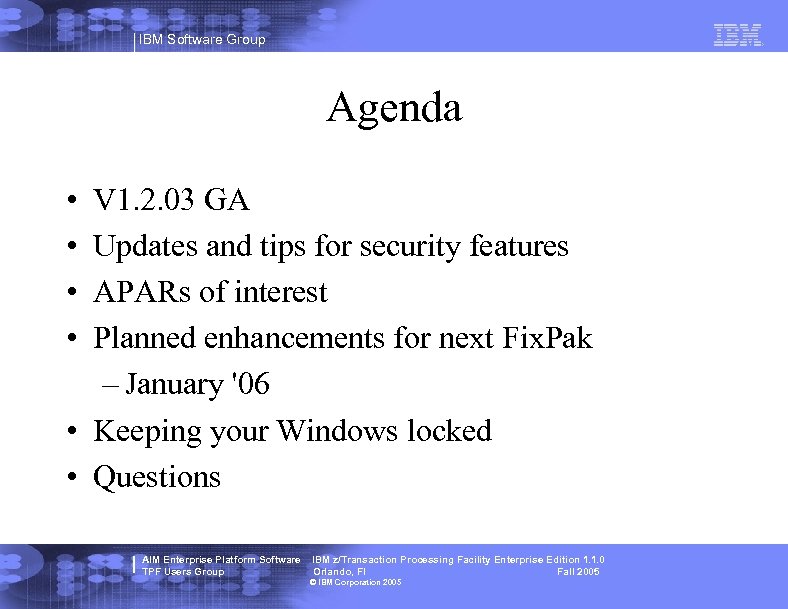 IBM Software Group

IBM

Agenda

• V1.2.03 GA
• Updates and tips for security features
• APARs of interest
• Planned enhancements for next FixPak
– January '06
• Keeping your Windows locked
• Questions

AIM Enterprise Platform Software
TPF Users Group

IBM z/Transaction Processing Facility Enterprise Edition 1.1.0
Orlando, Fl
Fall 2005

© IBM Corporation 2005